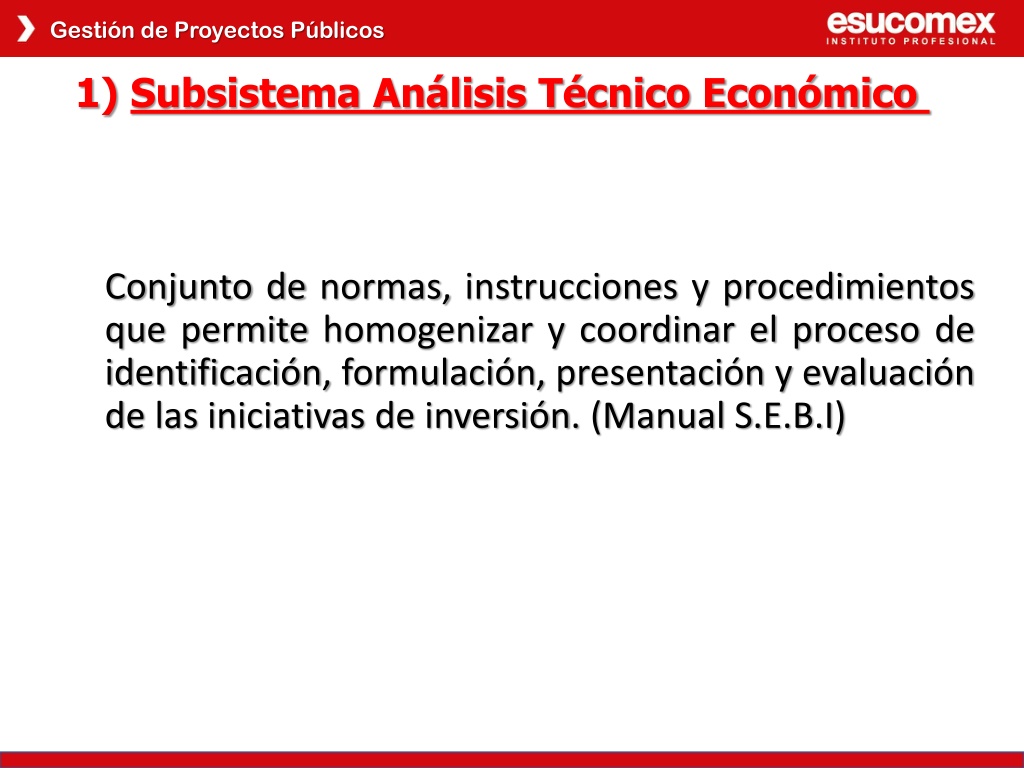 Gestión de Proyectos Públicos

esucomex
INSTITUTO PROFESIONAL

1) Subsistema Análisis Técnico Económico

Conjunto de normas, instrucciones y procedimientos que permite homogenizar y coordinar el proceso de identificación, formulación, presentación y evaluación de las iniciativas de inversión. (Manual S.E.B.I)